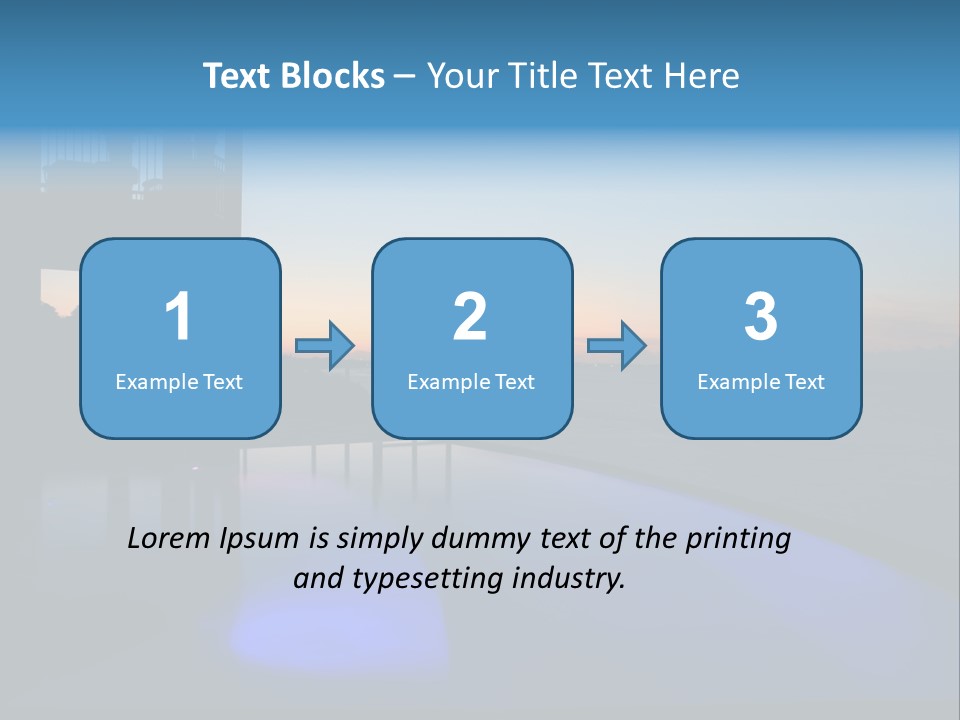 Text Blocks – Your Title Text Here

1
Example Text

2
Example Text

3
Example Text

Lorem Ipsum is simply dummy text of the printing and typesetting industry.